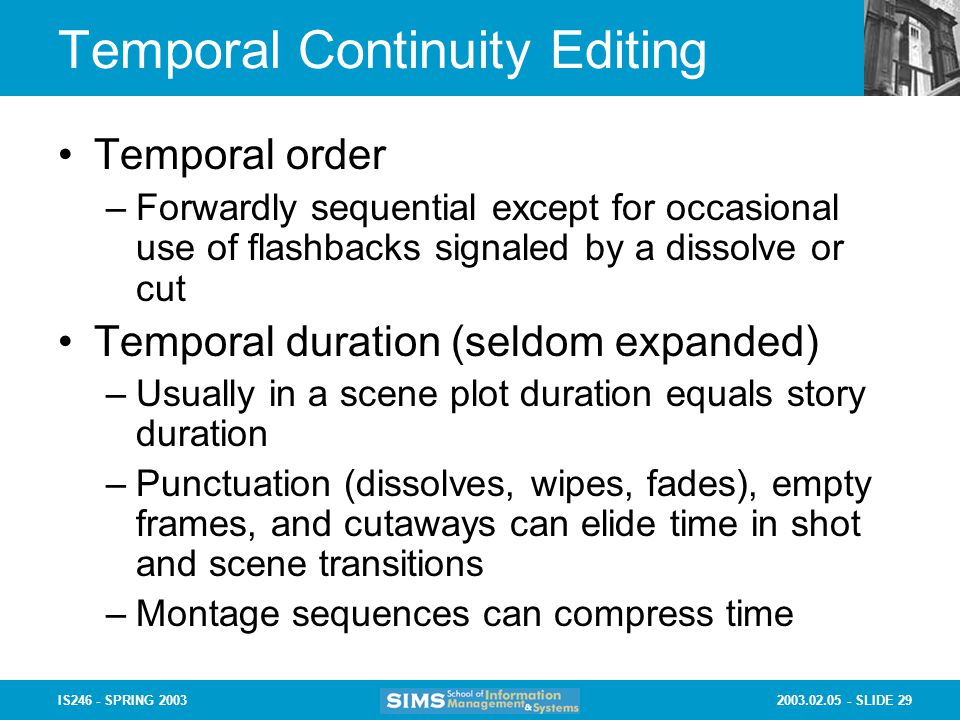 Temporal Continuity Editing

• Temporal order
– Forwardly sequential except for occasional use of flashbacks signaled by a dissolve or cut

• Temporal duration (seldom expanded)
– Usually in a scene plot duration equals story duration
– Punctuation (dissolves, wipes, fades), empty frames, and cutaways can elide time in shot and scene transitions
– Montage sequences can compress time

IS246 - SPRING 2003

SIMS School of Information Management & Systems

2003.02.05 - SLIDE 29